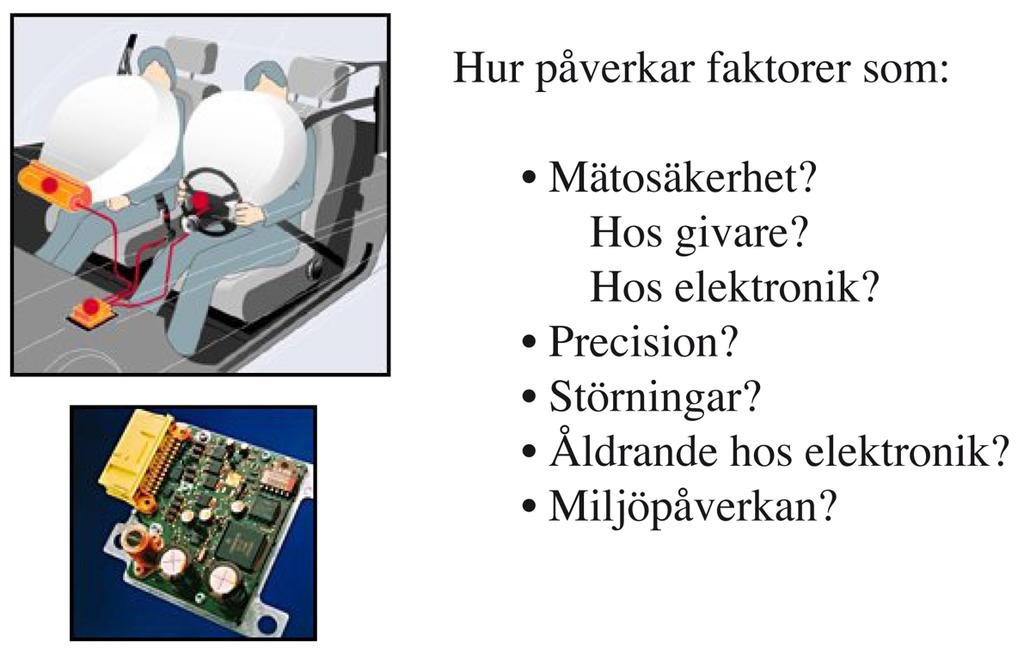 Hur påverkar faktorer som:

• Mätosäkerhet?
Hos givare?
Hos elektronik?
• Precision?
• Störningar?
• Åldrande hos elektronik?
• Miljöpåverkan?